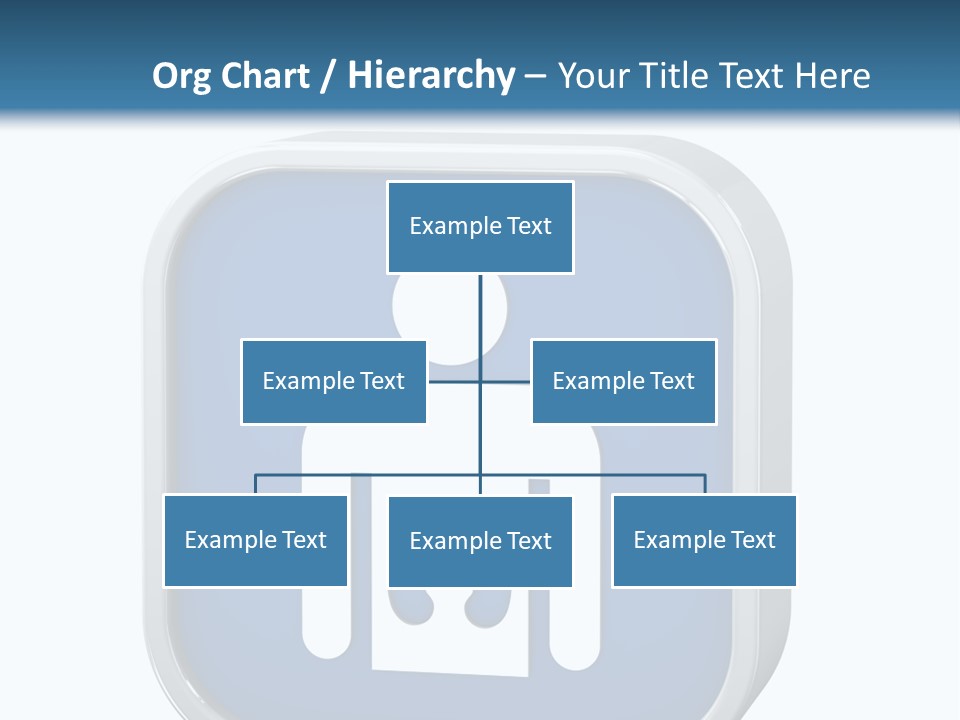 Org Chart / Hierarchy – Your Title Text Here

Example Text

Example Text

Example Text

Example Text

Example Text

Example Text